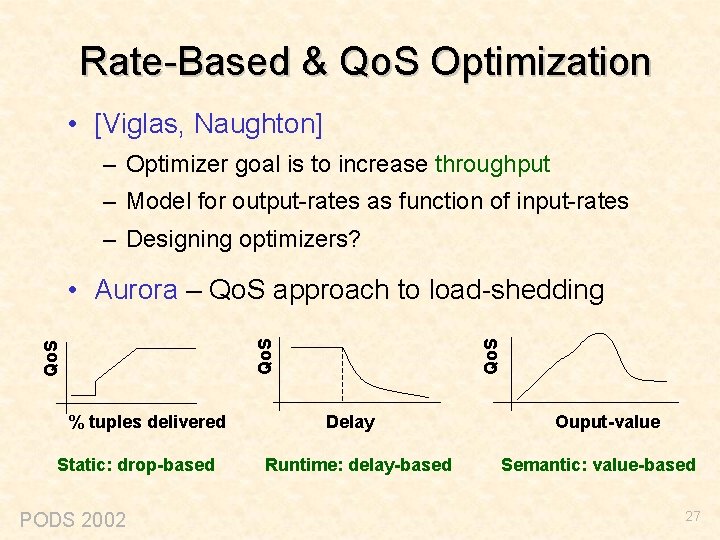 Rate-Based & QoS Optimization

• [Viglas, Naughton]
– Optimizer goal is to increase throughput
– Model for output-rates as function of input-rates
– Designing optimizers?

• Aurora – QoS approach to load-shedding

QoS

% tuples delivered

Static: drop-based

QoS

Delay

Runtime: delay-based

QoS

Ouput-value

Semantic: value-based

PODS 2002

27